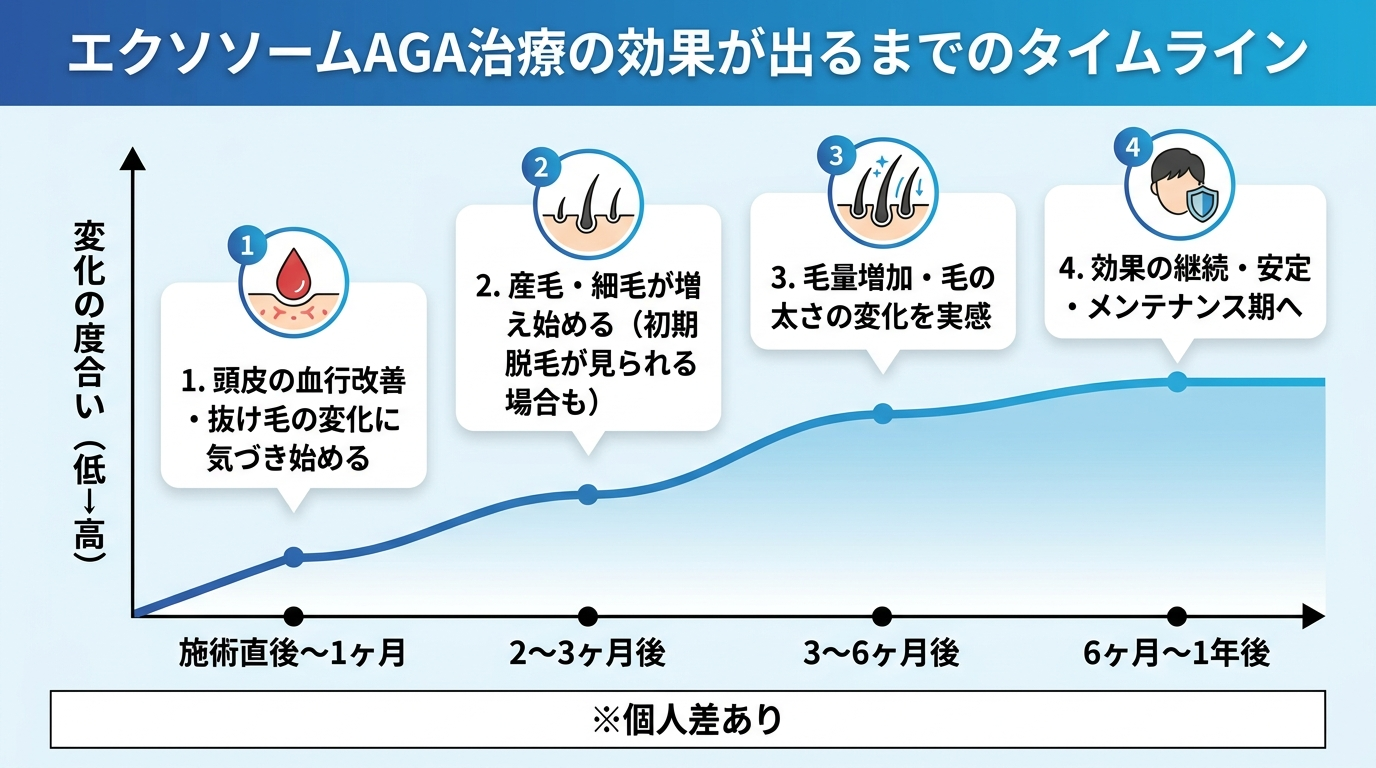 エクソソームAGA治療の効果が出るまでのタイムライン

変化の度合い（低→高）

1

1. 頭皮の血行改善・抜け毛の変化に気づき始める

2

2. 産毛・細毛が増え始める（初期脱毛が見られる場合も）

3

3. 毛量増加・毛の太さの変化を実感

4

4. 効果の継続・安定・メンテナンス期へ

施術直後〜1ヶ月

2〜3ヶ月後

3〜6ヶ月後

6ヶ月〜1年後

※個人差あり